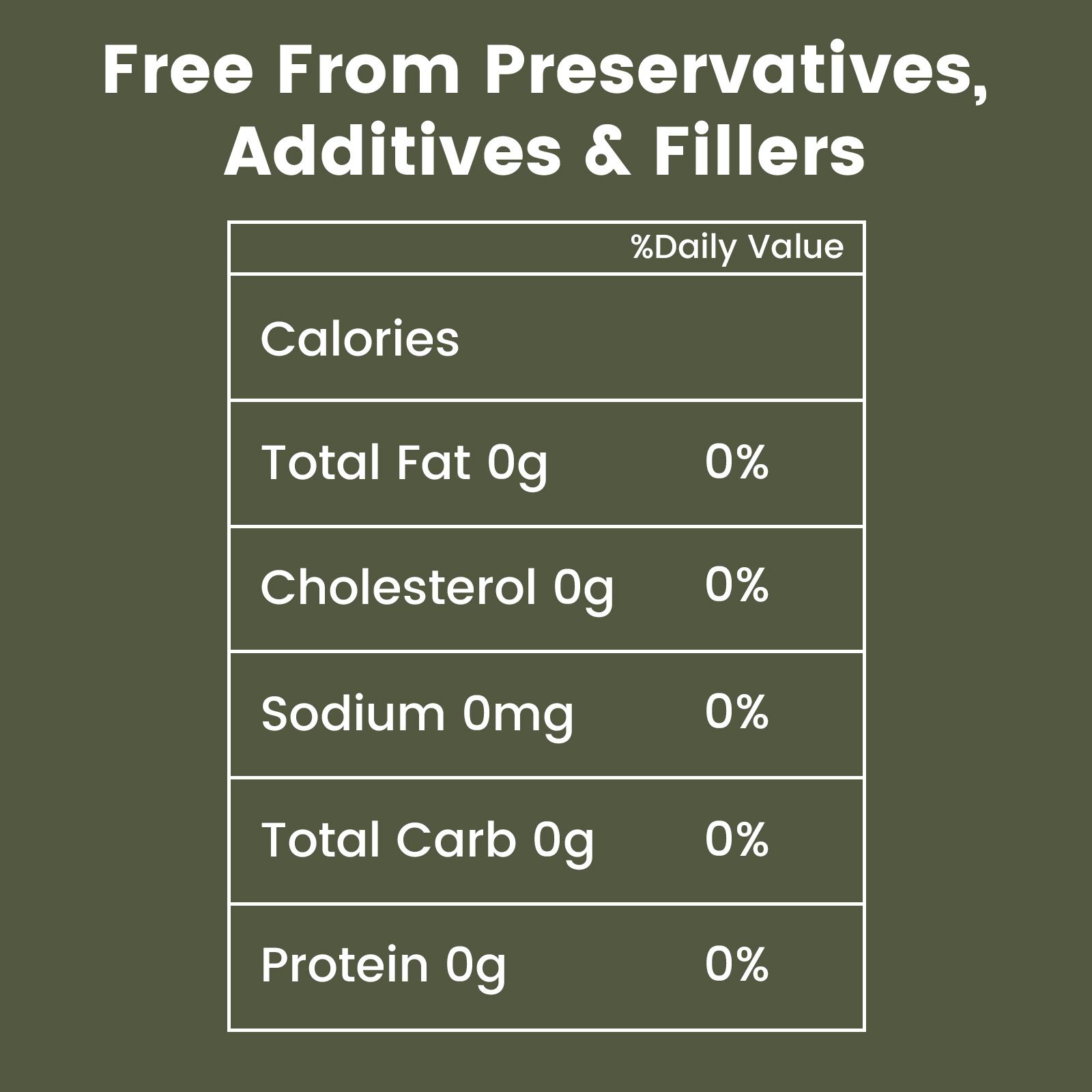 Free From Preservatives, Additives & Fillers

| | %Daily Value |
|---|---|
| Calories | |
| Total Fat 0g | 0% |
| Cholesterol 0g | 0% |
| Sodium 0mg | 0% |
| Total Carb 0g | 0% |
| Protein 0g | 0% |